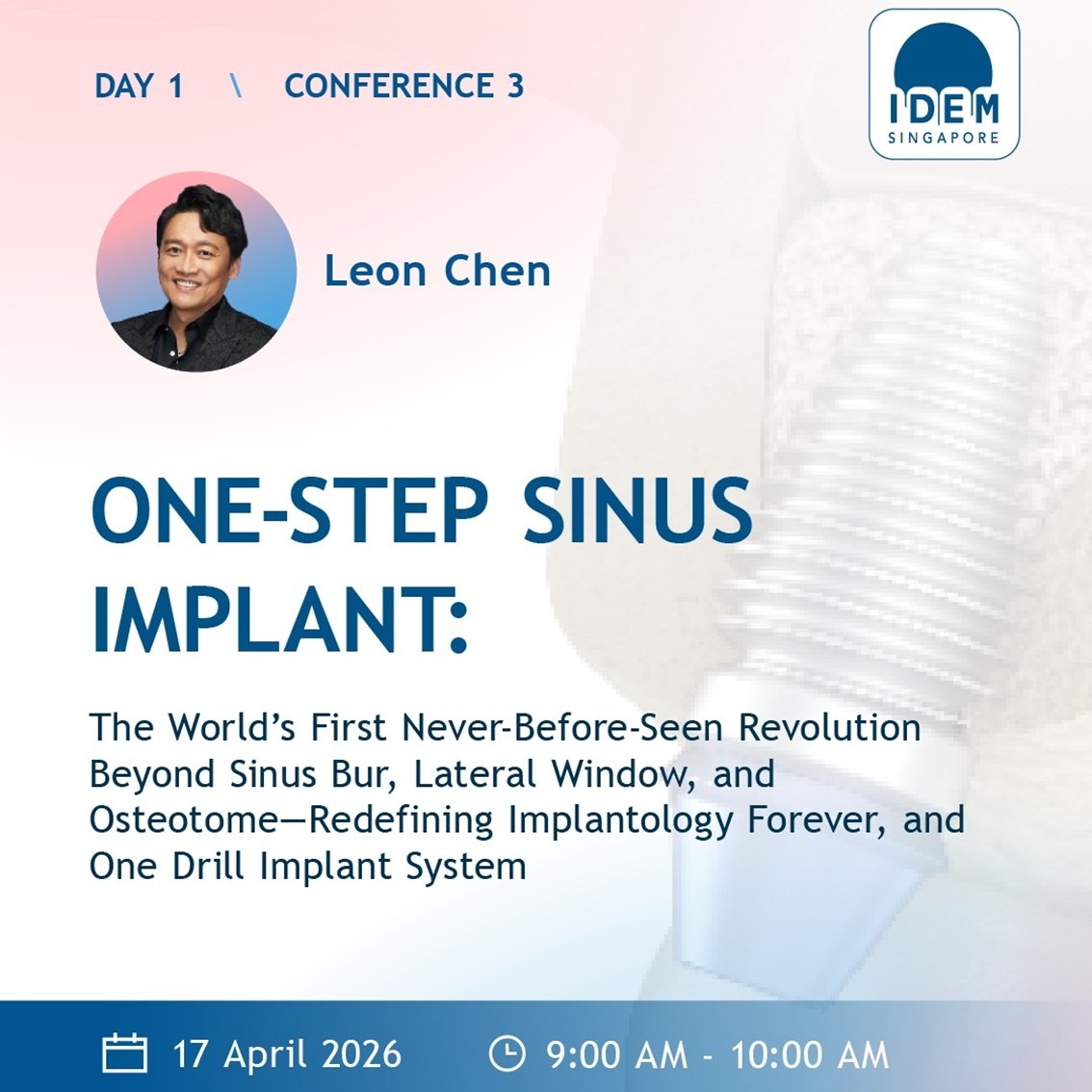 DAY 1 \ CONFERENCE 3

IDEM
SINGAPORE

Leon Chen

ONE-STEP SINUS IMPLANT:

The World's First Never-Before-Seen Revolution Beyond Sinus Bur, Lateral Window, and Osteotome—Redefining Implantology Forever, and One Drill Implant System

17 April 2026 9:00 AM - 10:00 AM